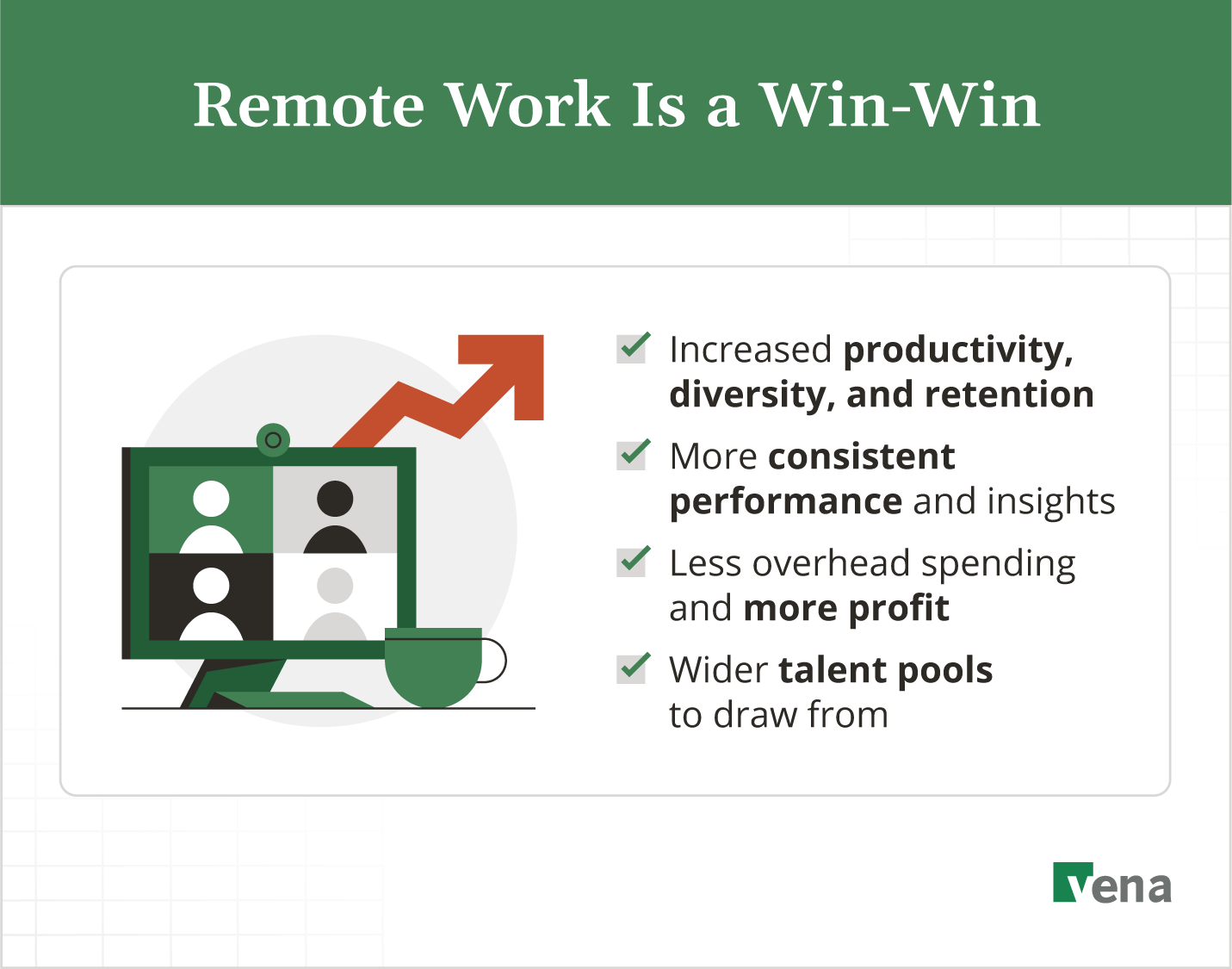 Remote Work Is a Win-Win

Increased productivity, diversity, and retention

More consistent performance and insights

Less overhead spending and more profit

Wider talent pools to draw from

vena